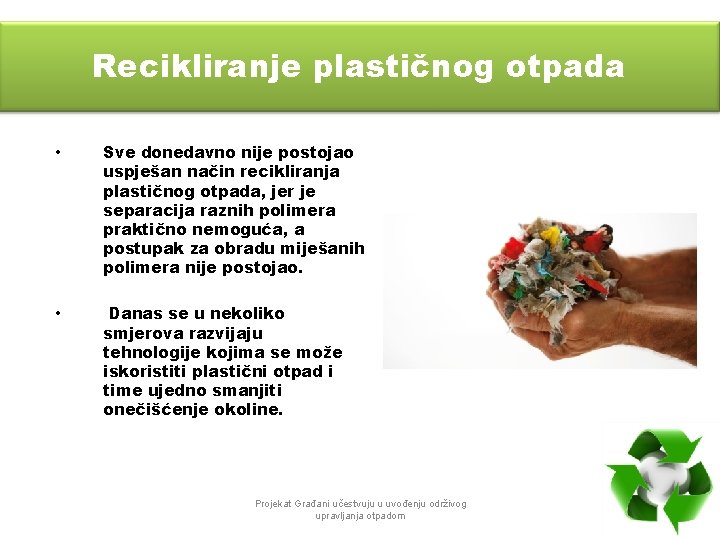 Recikliranje plastičnog otpada

• Sve donedavno nije postojao uspješan način recikliranja plastičnog otpada, jer je separacija raznih polimera praktično nemoguća, a postupak za obradu miješanih polimera nije postojao.

• Danas se u nekoliko smjerova razvijaju tehnologije kojima se može iskoristiti plastični otpad i time ujedno smanjiti onečišćenje okoline.

Projekat Građani učestvuju u uvođenju održivog upravljanja otpadom